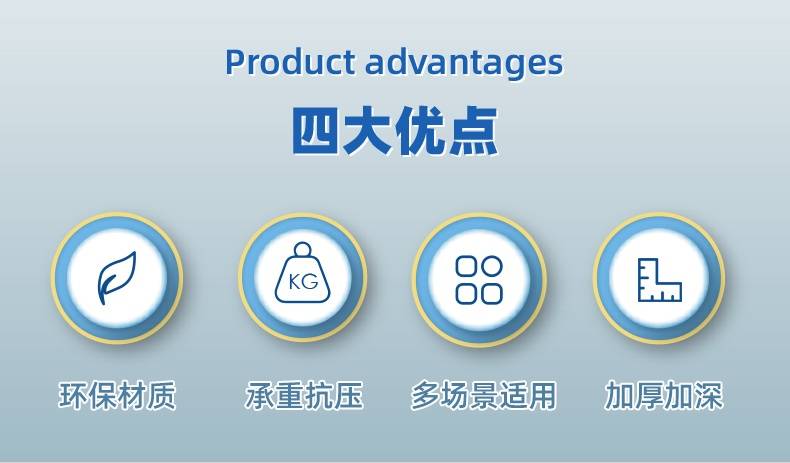 Product advantages

四大优点

KG

环保材质

承重抗压

多场景适用

加厚加深